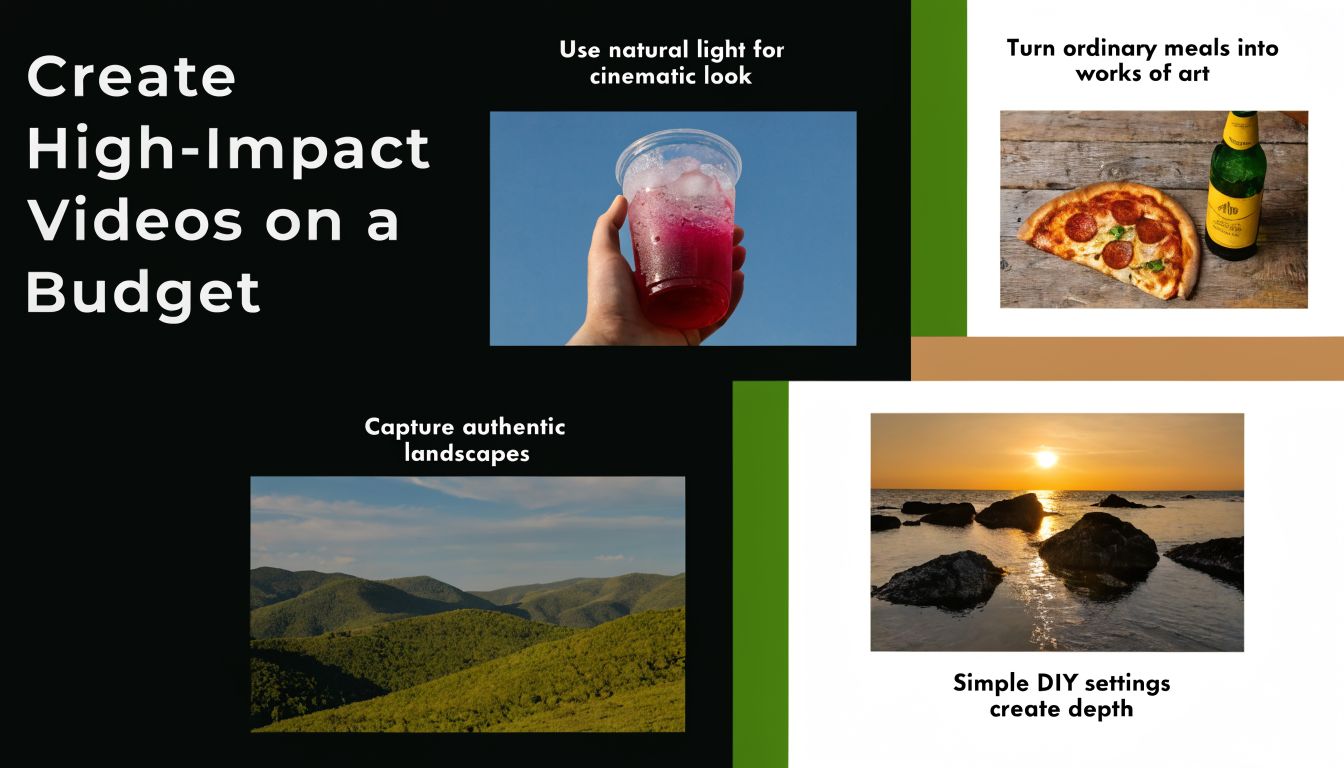 Create High-Impact Videos on a Budget

Use natural light for cinematic look

Turn ordinary meals into works of art

Capture authentic landscapes

Simple DIY settings create depth